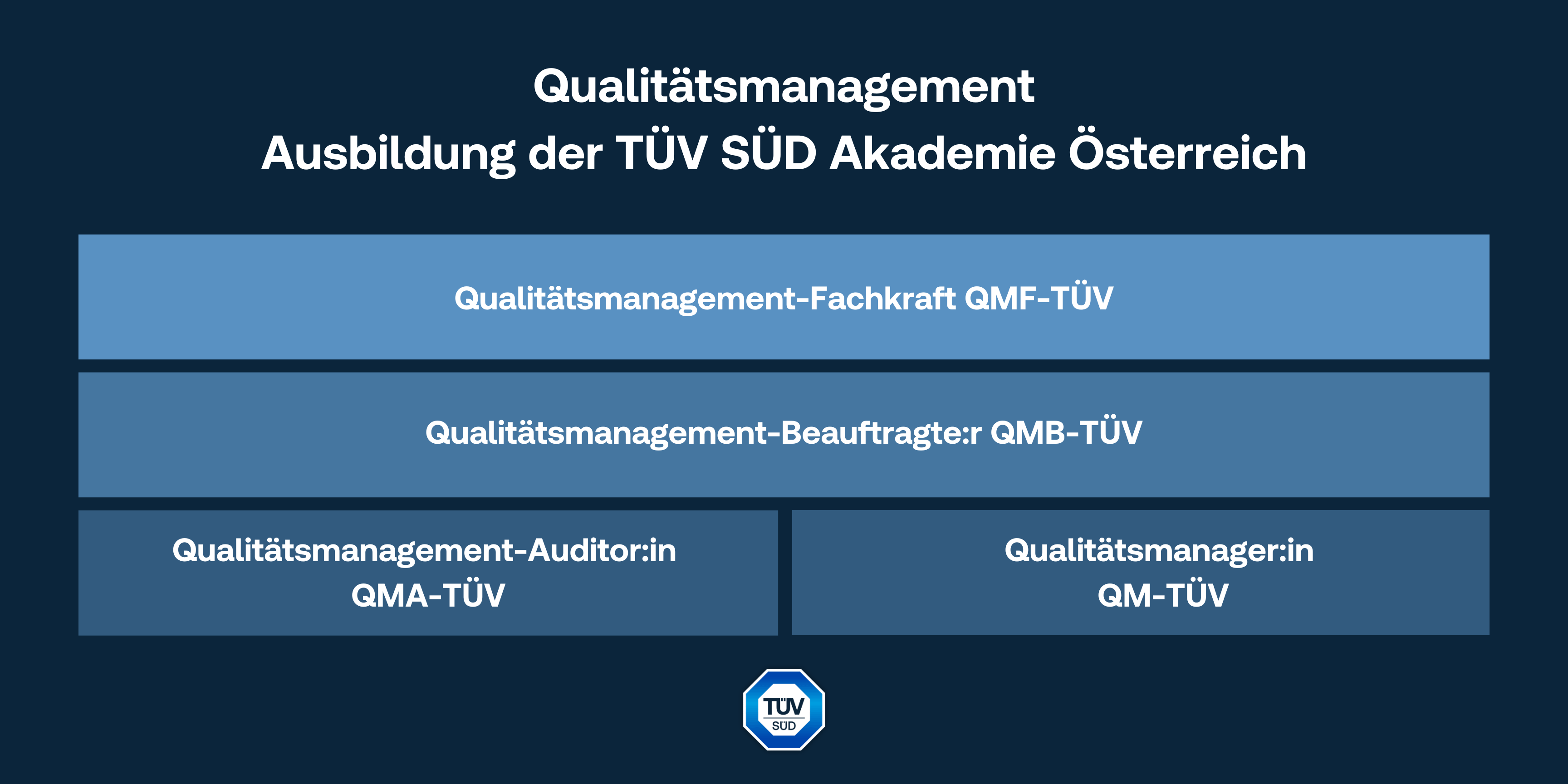 Qualitätsmanagement
Ausbildung der TÜV SÜD Akademie Österreich

Qualitätsmanagement-Fachkraft QMF-TÜV

Qualitätsmanagement-Beauftragte:r QMB-TÜV

Qualitätsmanagement-Auditor:in
QMA-TÜV

Qualitätsmanager:in
QM-TÜV

TÜV
SÜD